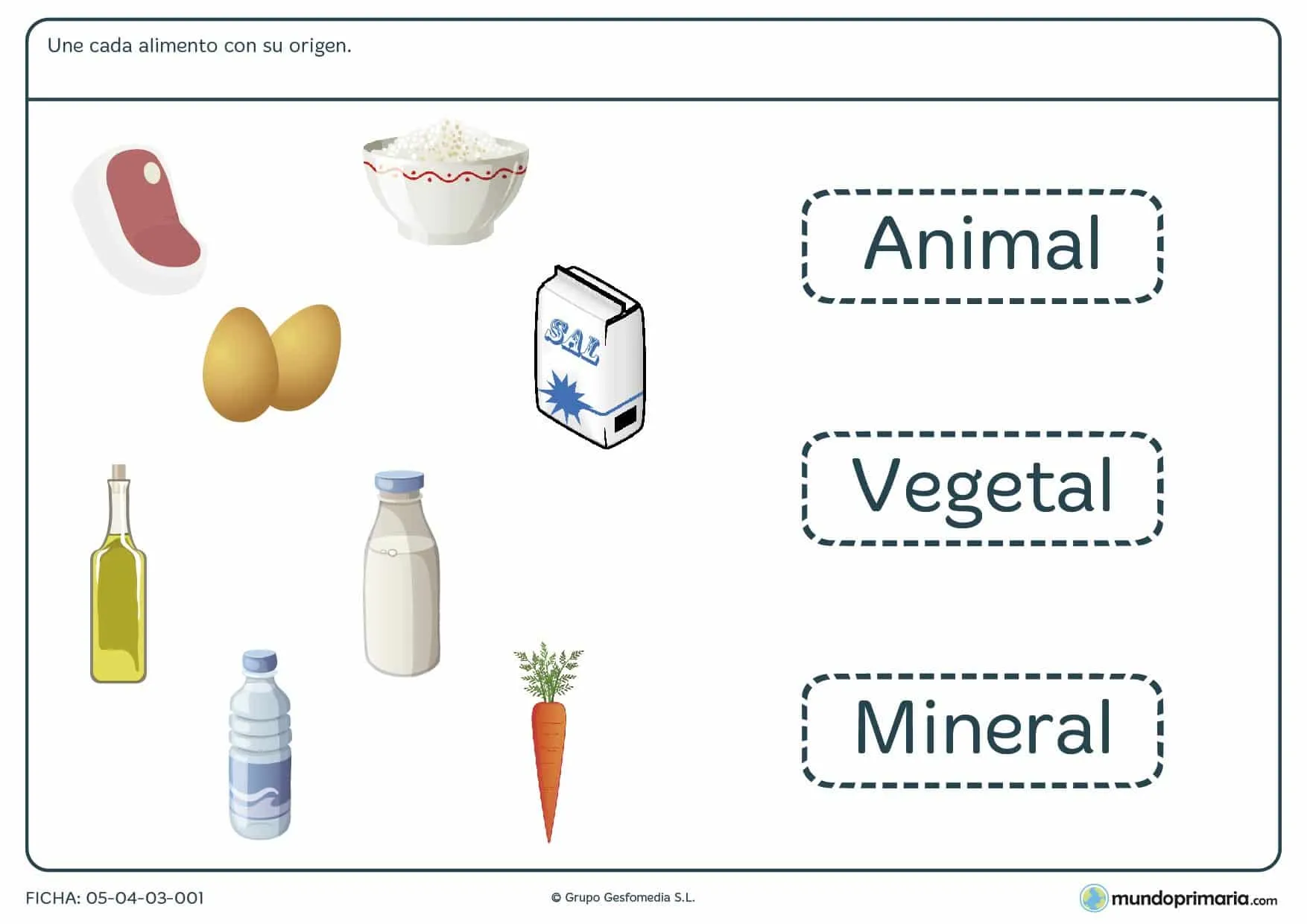 Une cada alimento con su origen.

SAL

Animal

Vegetal

Mineral

FICHA: 05-04-03-001

© Grupo Gesfomedia S.L.

mundoprimaria.com